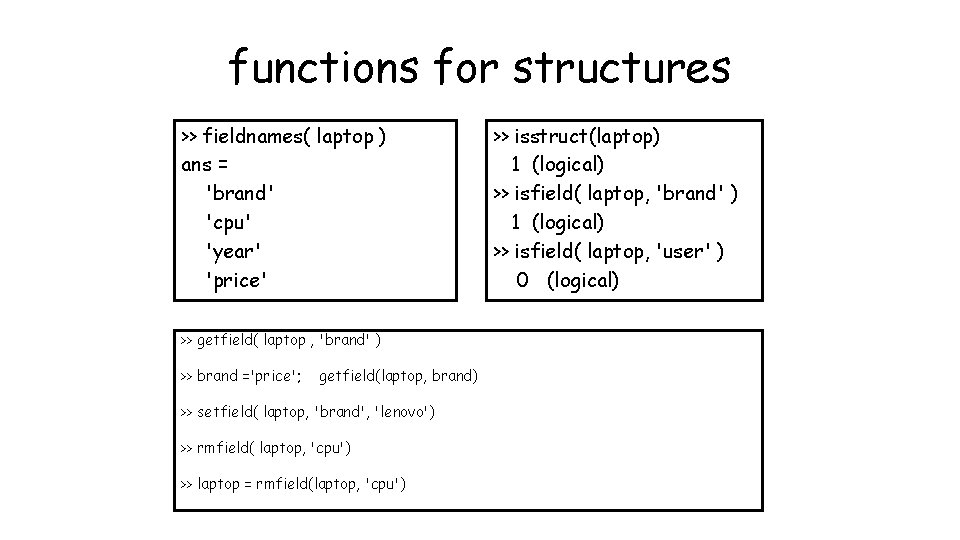 functions for structures

>> fieldnames( laptop )
ans =
'brand'
'cpu'
'year'
'price'

>> isstruct(laptop)
1 (logical)
>> isfield( laptop, 'brand' )
1 (logical)
>> isfield( laptop, 'user' )
0 (logical)

>> getfield( laptop , 'brand' )

>> brand ='price'; getfield(laptop, brand)

>> setfield( laptop, 'brand', 'lenovo')

>> rmfield( laptop, 'cpu')

>> laptop = rmfield(laptop, 'cpu')